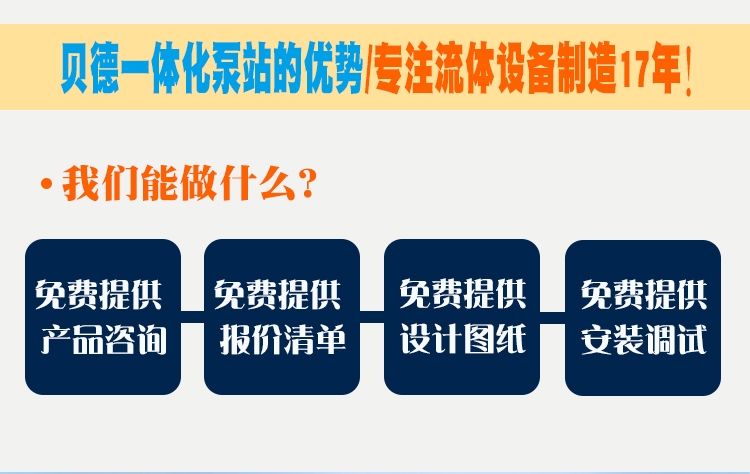 贝德一体化泵站的优势/专注流体设备制造17年!

• 我们能做什么?

免费提供 产品咨询

免费提供 报价清单

免费提供 设计图纸

免费提供 安装调试